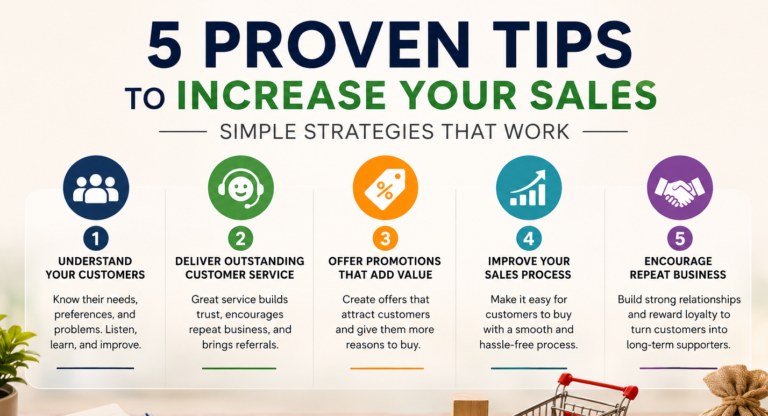 5 PROVEN TIPS
TO INCREASE YOUR SALES

SIMPLE STRATEGIES THAT WORK

%

1
UNDERSTAND YOUR CUSTOMERS
Know their needs, preferences, and problems. Listen, learn, and improve.

2
DELIVER OUTSTANDING CUSTOMER SERVICE
Great service builds trust, encourages repeat business, and brings referrals.

3
OFFER PROMOTIONS THAT ADD VALUE
Create offers that attract customers and give them more reasons to buy.

4
IMPROVE YOUR SALES PROCESS
Make it easy for customers to buy with a smooth and hassle-free process.

5
ENCOURAGE REPEAT BUSINESS
Build strong relationships and reward loyalty to turn customers into long-term supporters.